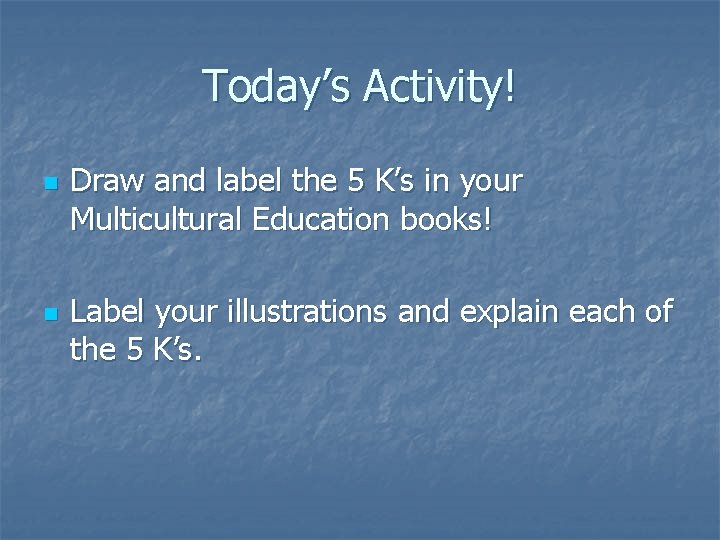 Today’s Activity!

Draw and label the 5 K’s in your Multicultural Education books!

Label your illustrations and explain each of the 5 K’s.